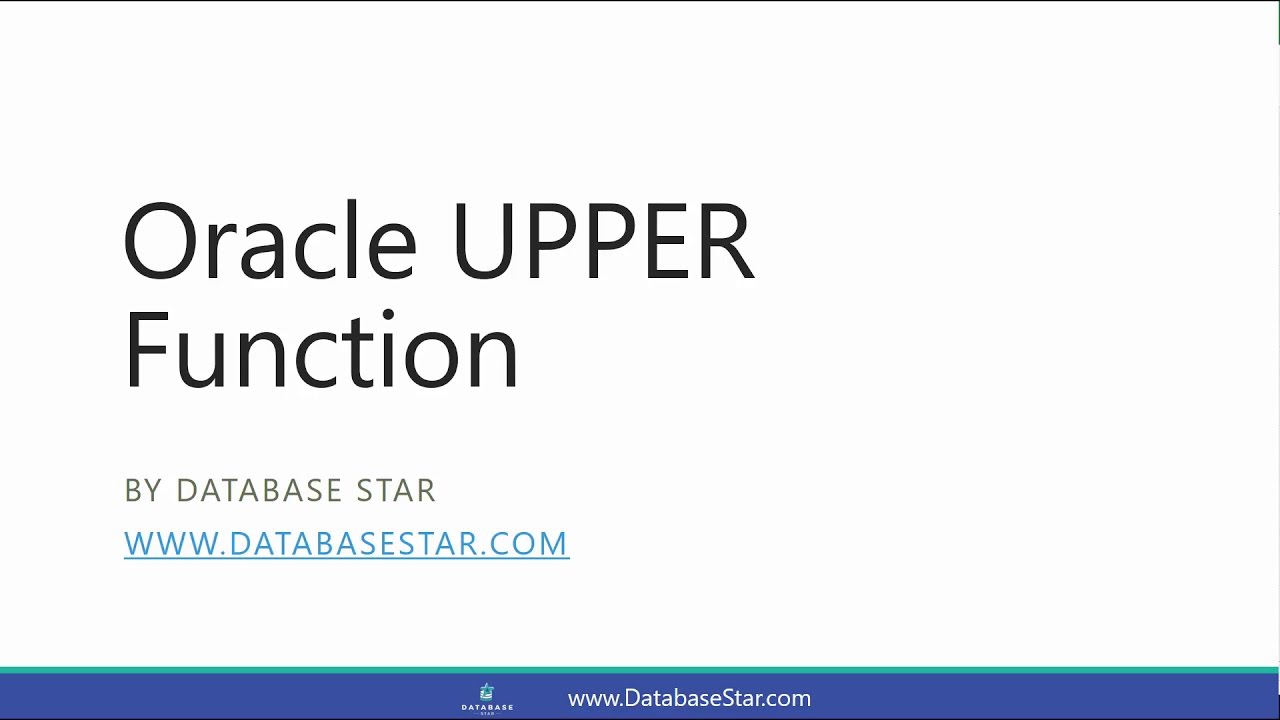 Oracle UPPER Function

BY DATABASE STAR

WWW.DATABASESTAR.COM

DATABASE STAR

www.DatabaseStar.com